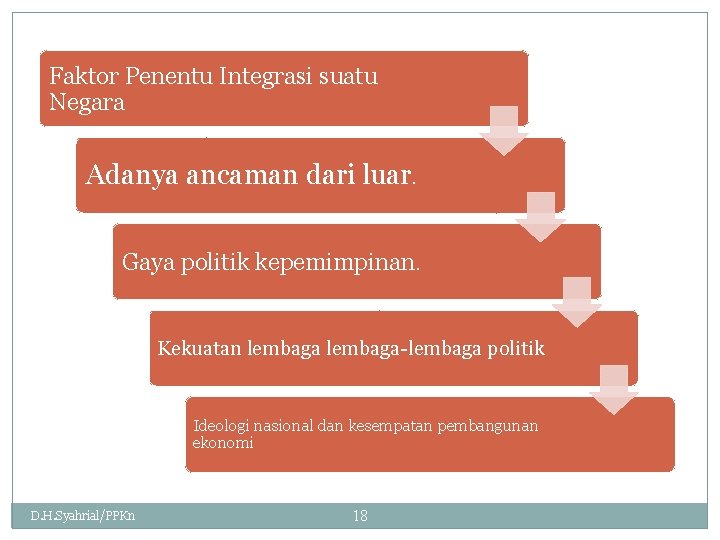 Faktor Penentu Integrasi suatu Negara

Adanya ancaman dari luar.

Gaya politik kepemimpinan.

Kekuatan lembaga lembaga-lembaga politik

Ideologi nasional dan kesempatan pembangunan ekonomi

D.H.Syahrial/PPKn

18